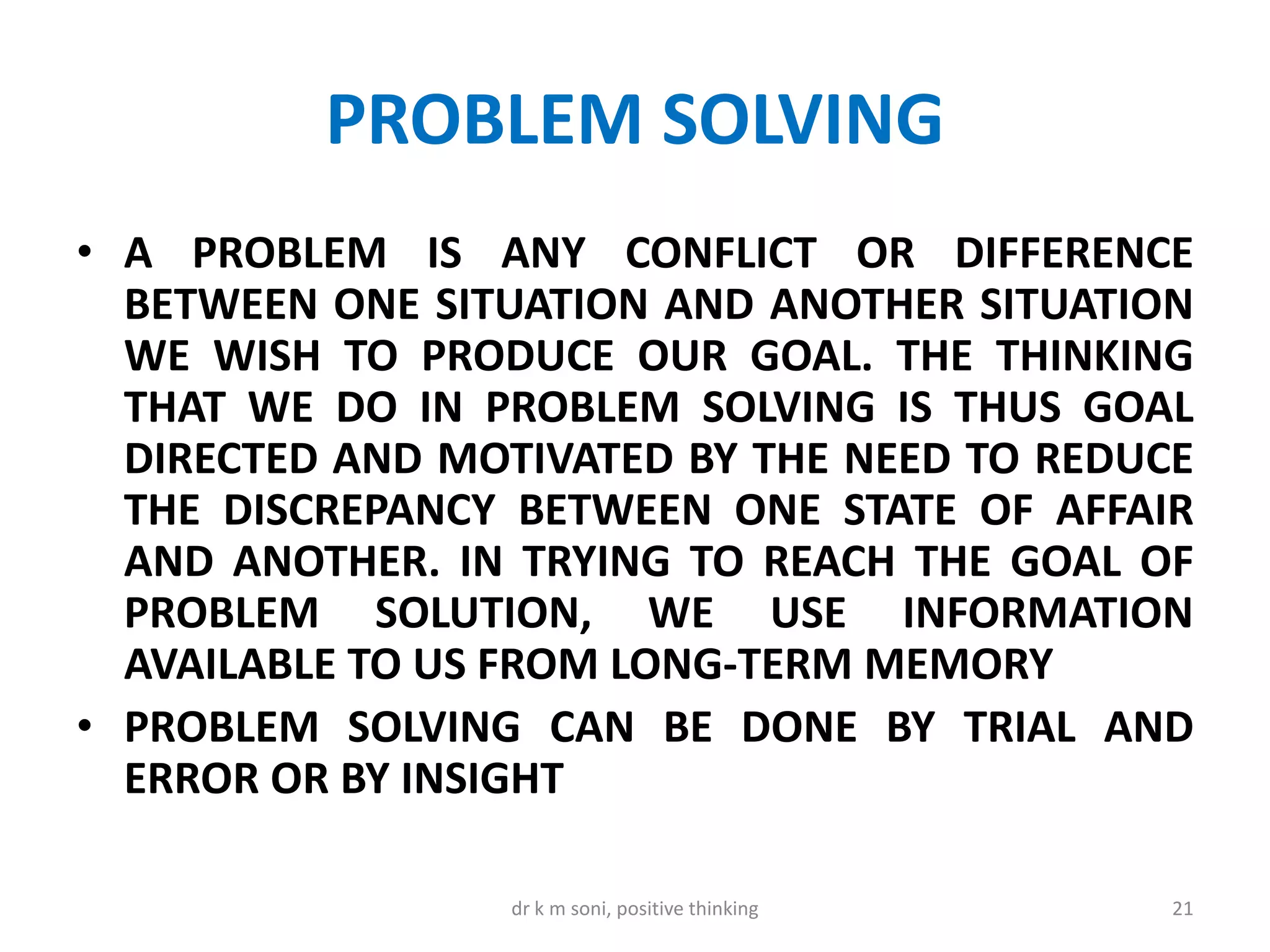 PROBLEM SOLVING

• A PROBLEM IS ANY CONFLICT OR DIFFERENCE BETWEEN ONE SITUATION AND ANOTHER SITUATION WE WISH TO PRODUCE OUR GOAL. THE THINKING THAT WE DO IN PROBLEM SOLVING IS THUS GOAL DIRECTED AND MOTIVATED BY THE NEED TO REDUCE THE DISCREPANCY BETWEEN ONE STATE OF AFFAIR AND ANOTHER. IN TRYING TO REACH THE GOAL OF PROBLEM SOLUTION, WE USE INFORMATION AVAILABLE TO US FROM LONG-TERM MEMORY

• PROBLEM SOLVING CAN BE DONE BY TRIAL AND ERROR OR BY INSIGHT

dr k m soni, positive thinking

21